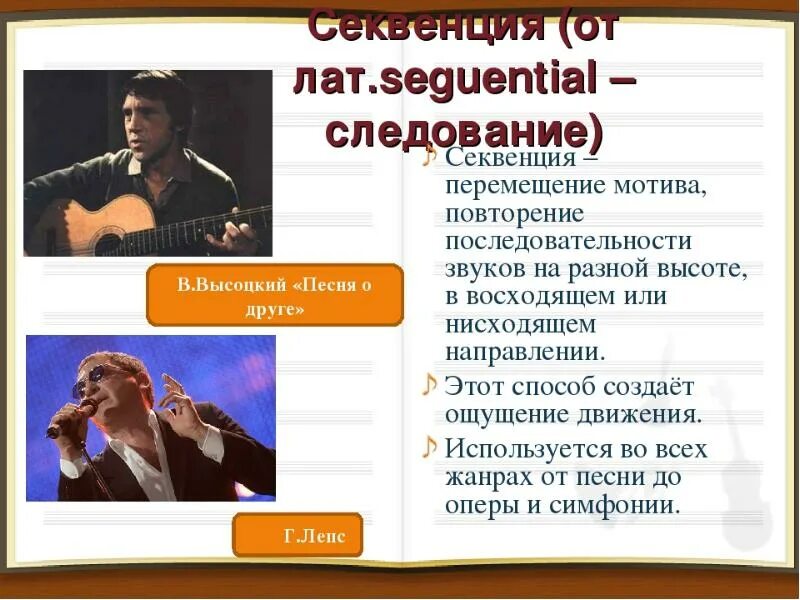 Секвенция (от лат.seguential – следование)

В.Высоцкий «Песня о друге»

Г.Лепс

Секвенция – перемещение мотива, повторение последовательности звуков на разной высоте, в восходящем или нисходящем направлении.

Этот способ создаёт ощущение движения.

Используется во всех жанрах от песни до оперы и симфонии.